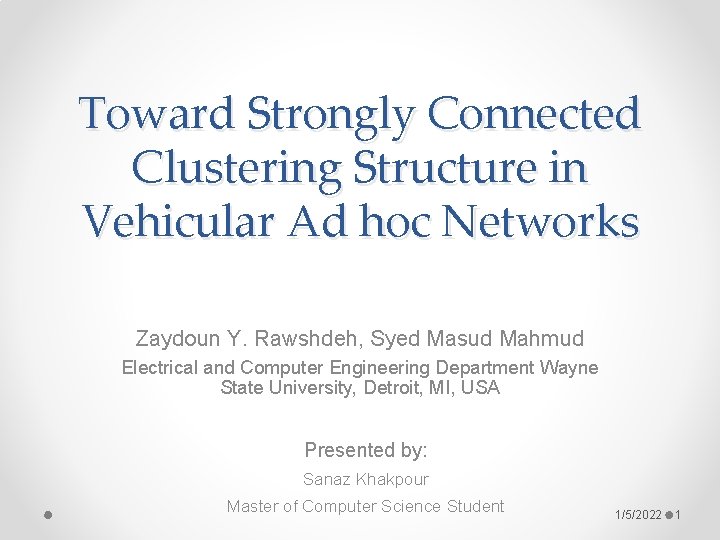 Toward Strongly Connected Clustering Structure in Vehicular Ad hoc Networks

Zaydoun Y. Rawshdeh, Syed Masud Mahmud

Electrical and Computer Engineering Department Wayne State University, Detroit, MI, USA

Presented by:

Sanaz Khakpour

Master of Computer Science Student

1/5/2022 1